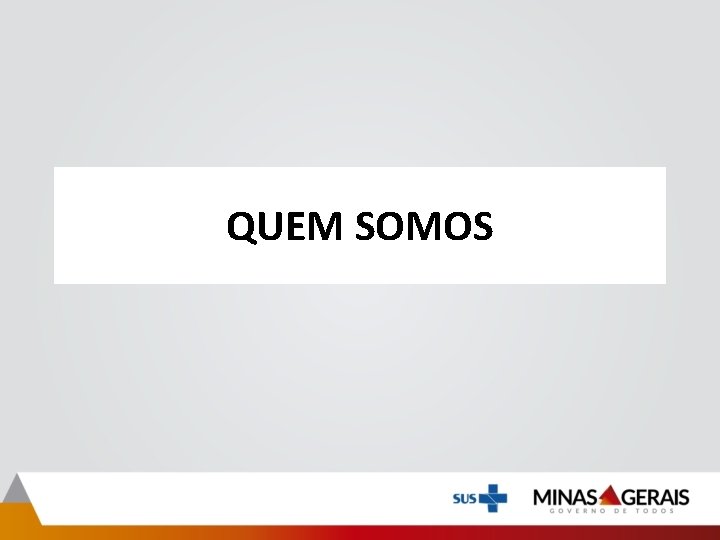 QUEM SOMOS

SUS

MINAS GERAIS
GOVERNO DE TODOS